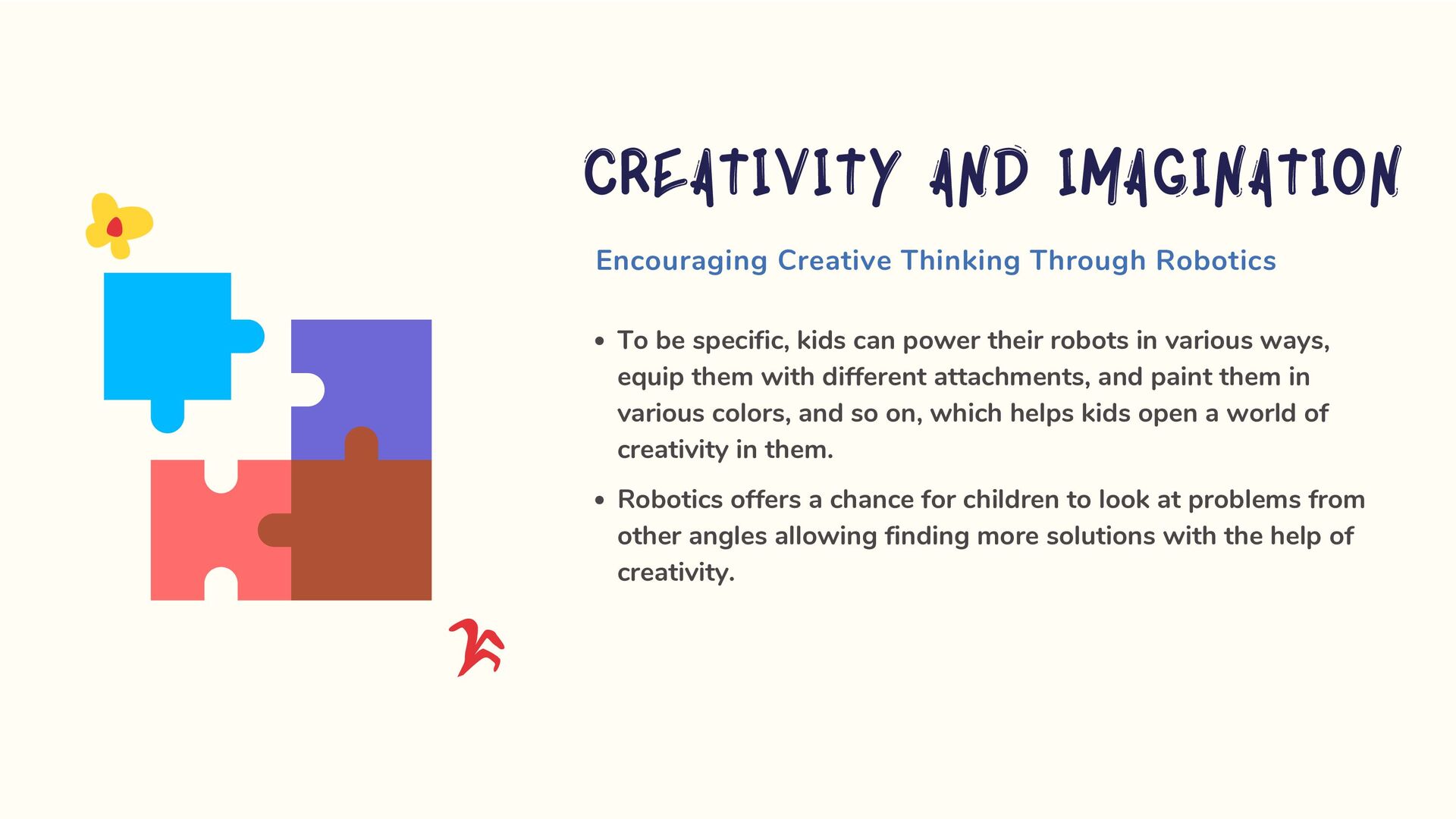 CREATIVITY AND IMAGINATION

Encouraging Creative Thinking Through Robotics

• To be specific, kids can power their robots in various ways, equip them with different attachments, and paint them in various colors, and so on, which helps kids open a world of creativity in them.

• Robotics offers a chance for children to look at problems from other angles allowing finding more solutions with the help of creativity.